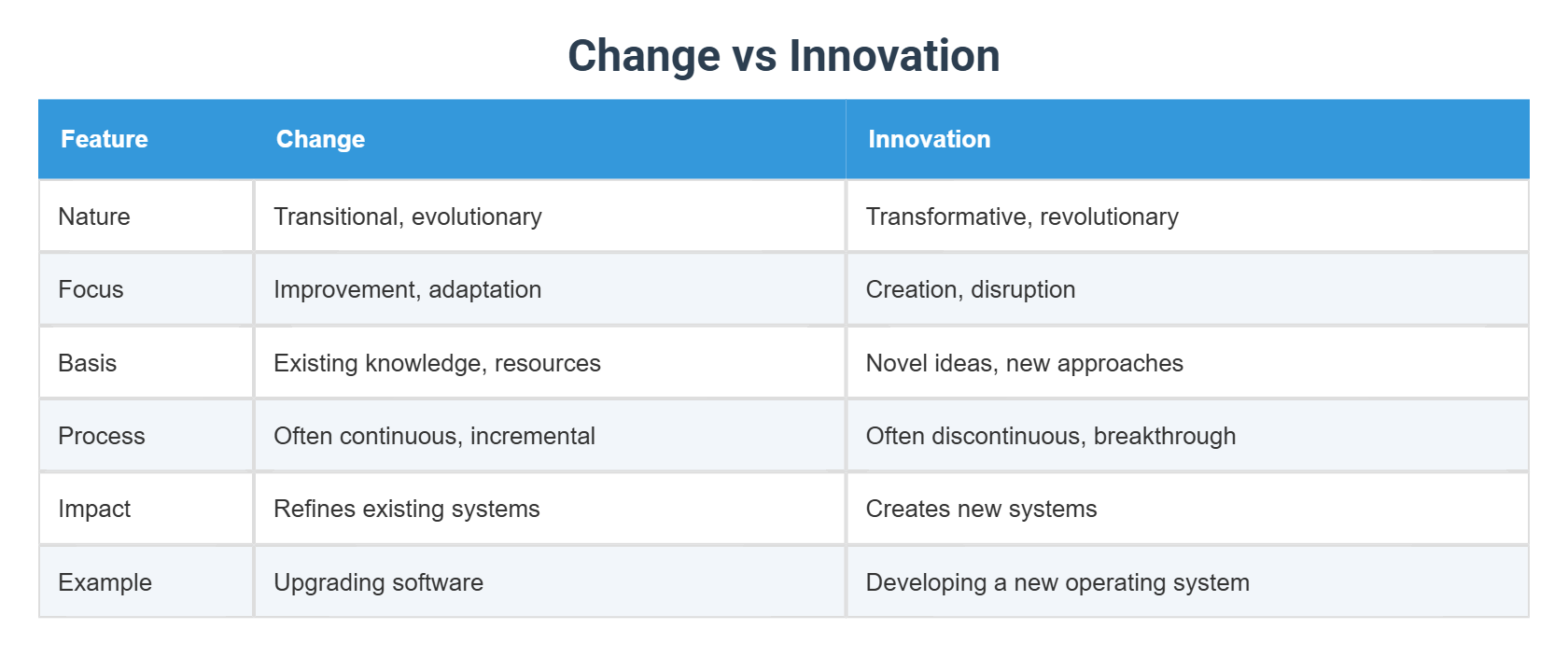 Change vs Innovation

| Feature | Change | Innovation |
|---|---|---|
| Nature | Transitional, evolutionary | Transformative, revolutionary |
| Focus | Improvement, adaptation | Creation, disruption |
| Basis | Existing knowledge, resources | Novel ideas, new approaches |
| Process | Often continuous, incremental | Often discontinuous, breakthrough |
| Impact | Refines existing systems | Creates new systems |
| Example | Upgrading software | Developing a new operating system |